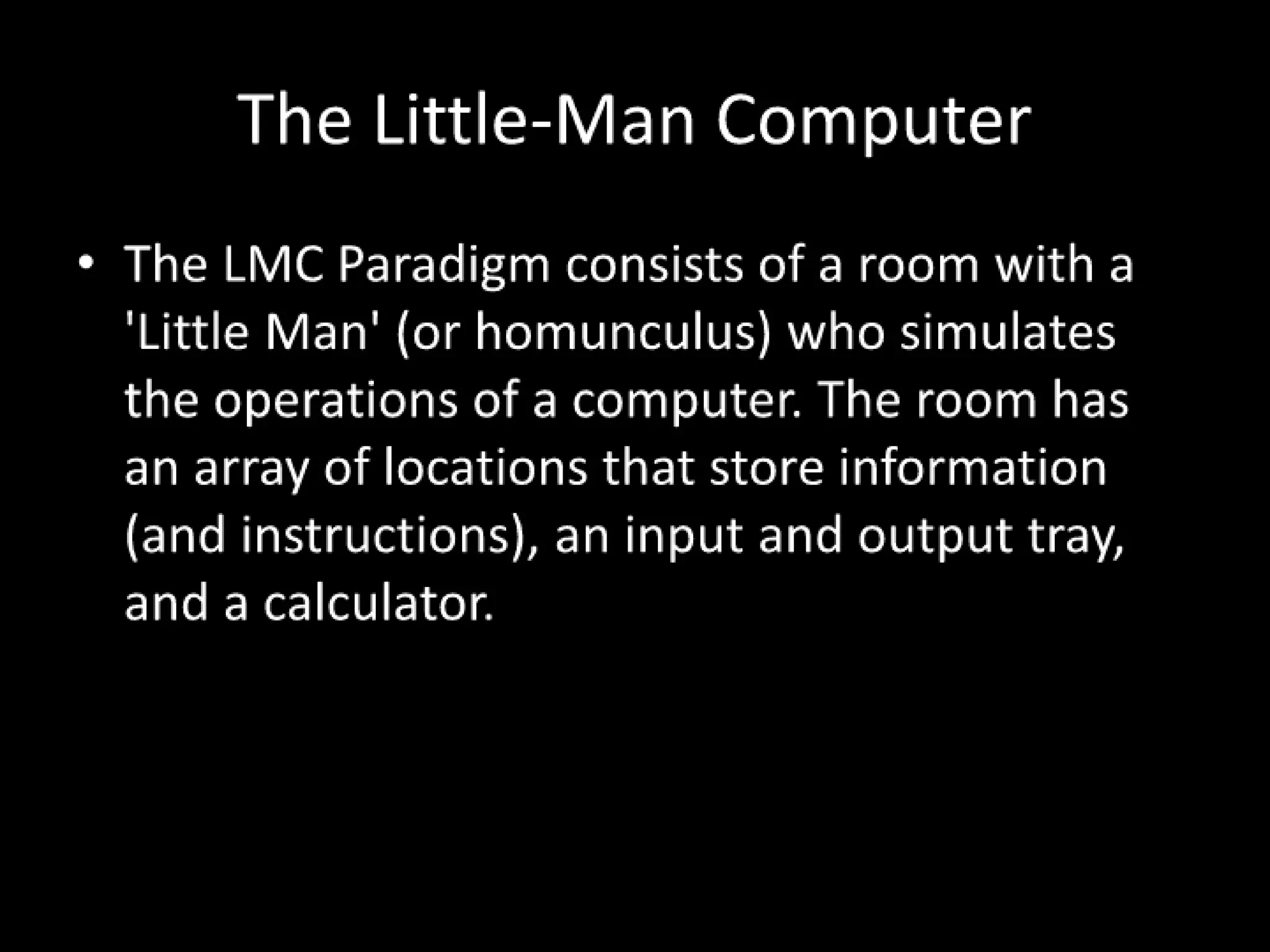 The Little-Man Computer

• The LMC Paradigm consists of a room with a 'Little Man' (or homunculus) who simulates the operations of a computer. The room has an array of locations that store information (and instructions), an input and output tray, and a calculator.